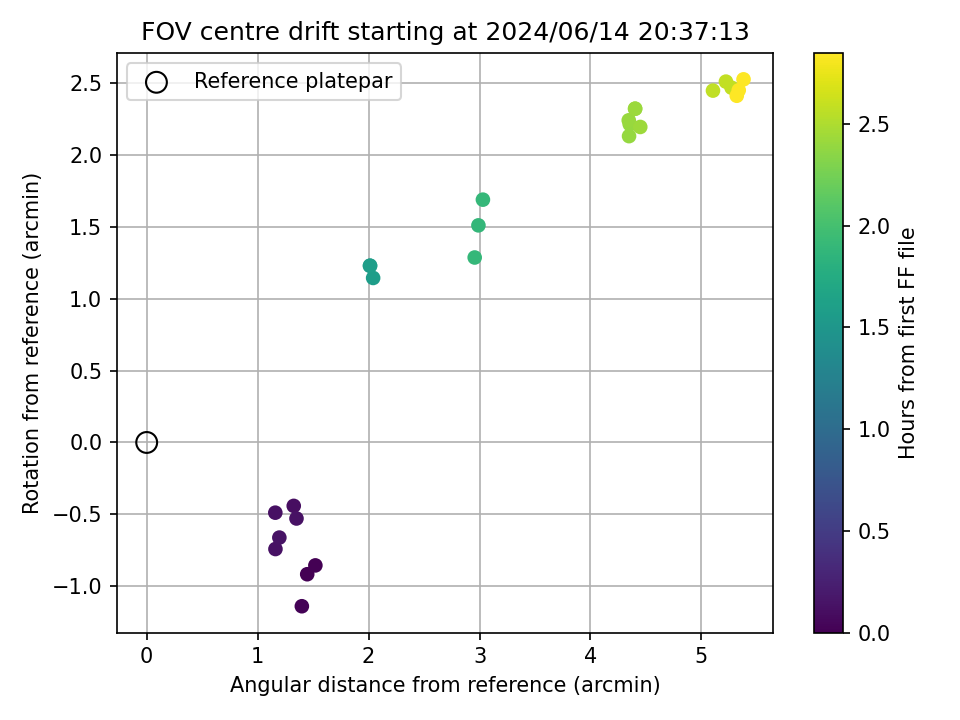 FOV centre drift starting at 2024/06/14 20:37:13

Reference platepar

Rotation from reference (arcmin)

2.5
2.0
1.5
1.0
0.5
0.0
−0.5
−1.0

0
1
2
3
4
5

Angular distance from reference (arcmin)

Hours from first FF file

2.5
2.0
1.5
1.0
0.5
0.0